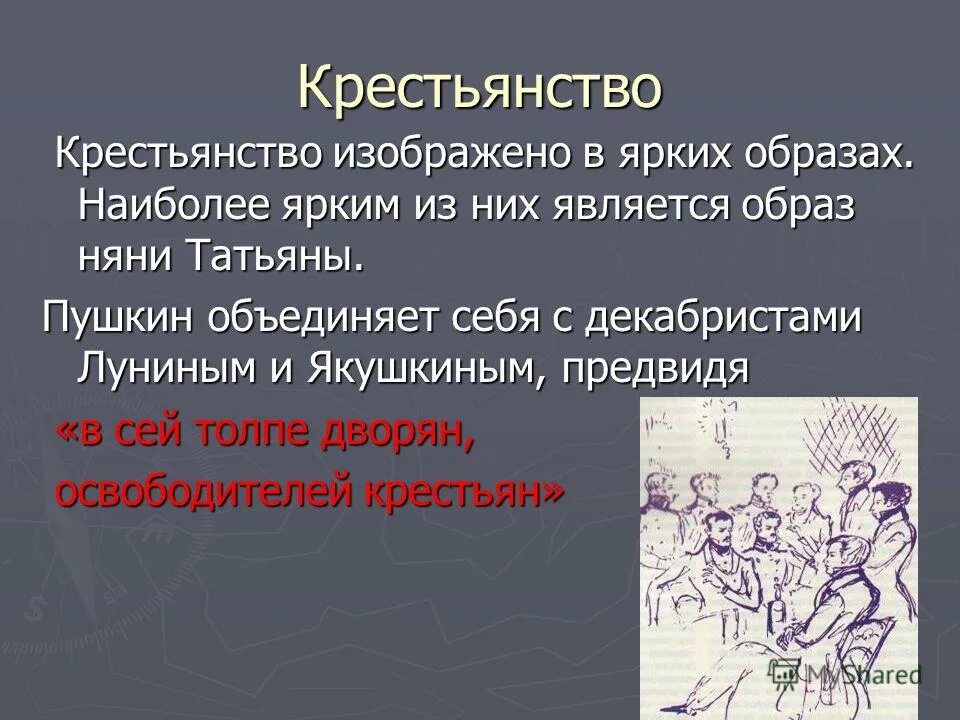 Крестьянство

Крестьянство изображено в ярких образах. Наиболее ярким из них является образ няни Татьяны.

Пушкин объединяет себя с декабристами Луниным и Якушкиным, предвидя

«в сей толпе дворян,

освободителей крестьян»

MyShared